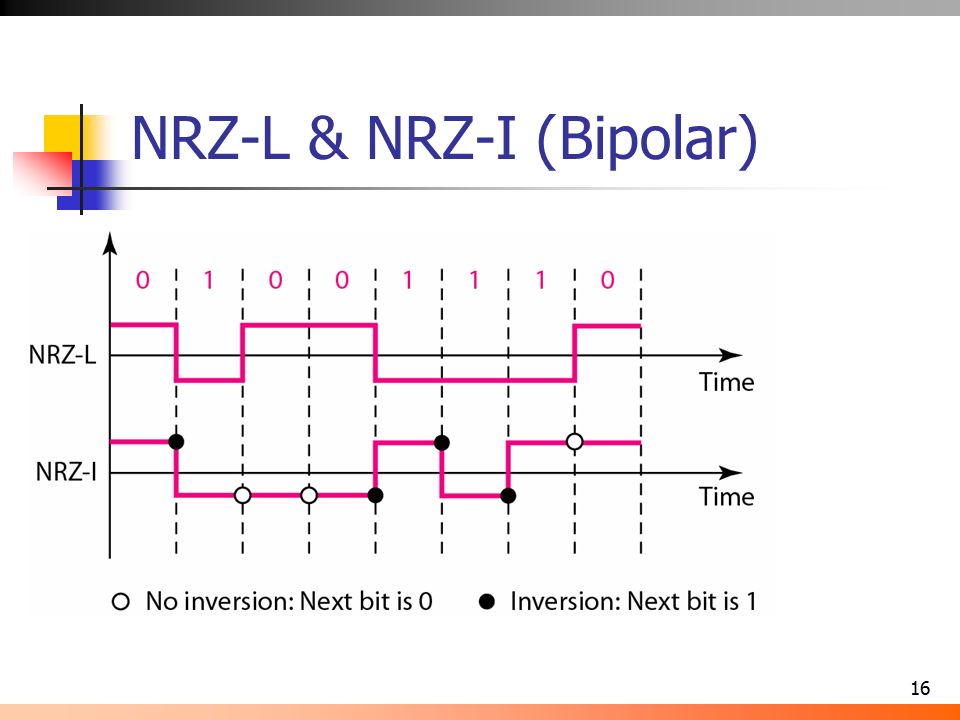 NRZ-L & NRZ-I (Bipolar)

0 1 0 0 1 1 1 0

NRZ-L

Time

NRZ-I

Time

○ No inversion: Next bit is 0 ● Inversion: Next bit is 1

16